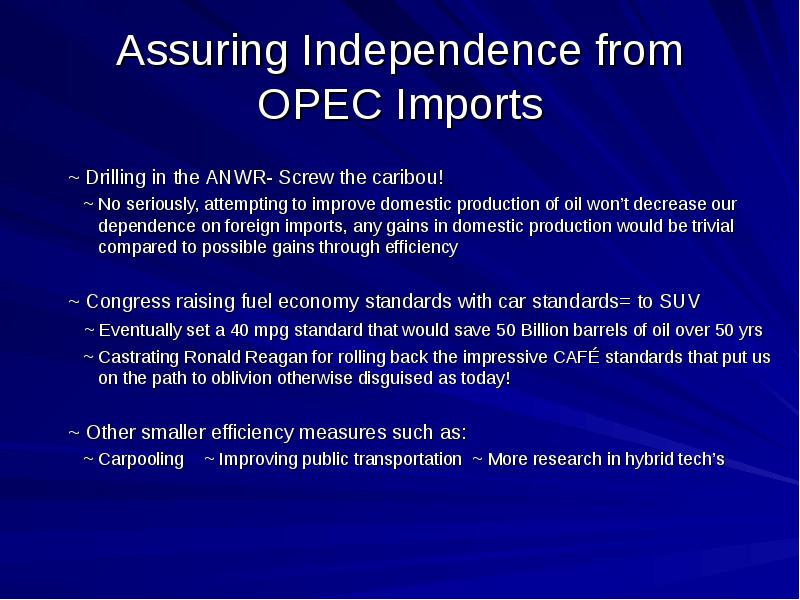 Assuring Independence from OPEC Imports

~ Drilling in the ANWR- Screw the caribou!

~ No seriously, attempting to improve domestic production of oil won't decrease our dependence on foreign imports, any gains in domestic production would be trivial compared to possible gains through efficiency

~ Congress raising fuel economy standards with car standards= to SUV

~ Eventually set a 40 mpg standard that would save 50 Billion barrels of oil over 50 yrs

~ Castrating Ronald Reagan for rolling back the impressive CAFÉ standards that put us on the path to oblivion otherwise disguised as today!

~ Other smaller efficiency measures such as:

~ Carpooling ~ Improving public transportation ~ More research in hybrid tech's